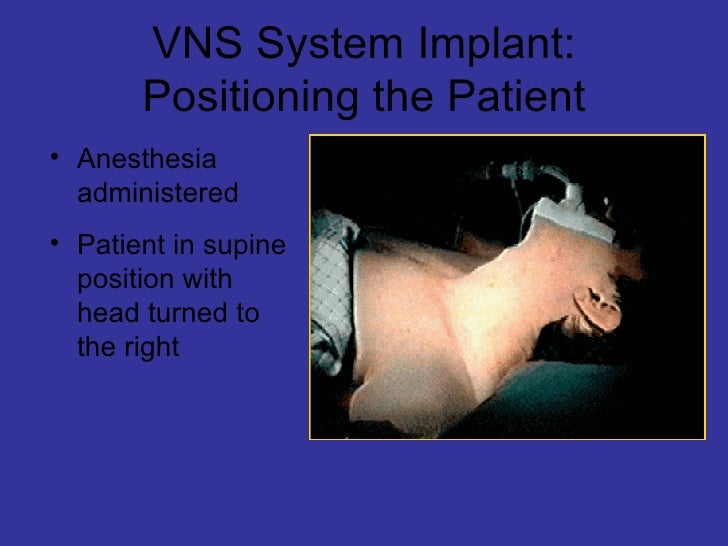 VNS System Implant: Positioning the Patient

• Anesthesia administered

• Patient in supine position with head turned to the right